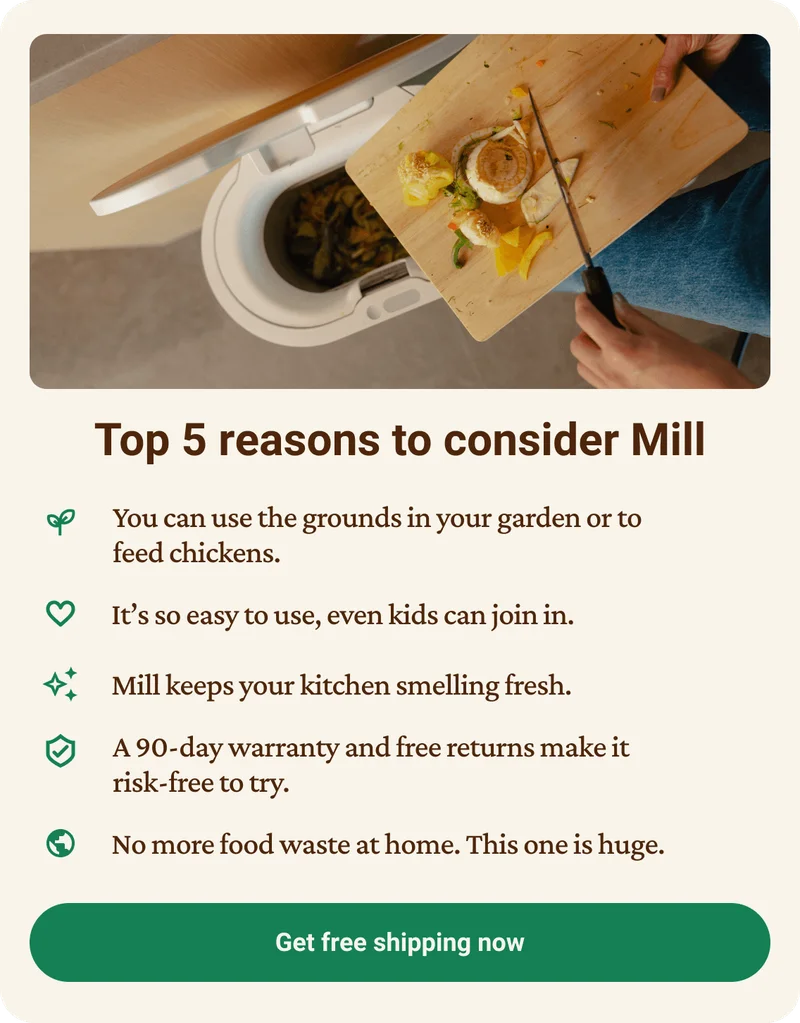 Top 5 reasons to consider Mill

You can use the grounds in your garden or to feed chickens.

It’s so easy to use, even kids can join in.

Mill keeps your kitchen smelling fresh.

A 90-day warranty and free returns make it risk-free to try.

No more food waste at home. This one is huge.

Get free shipping now